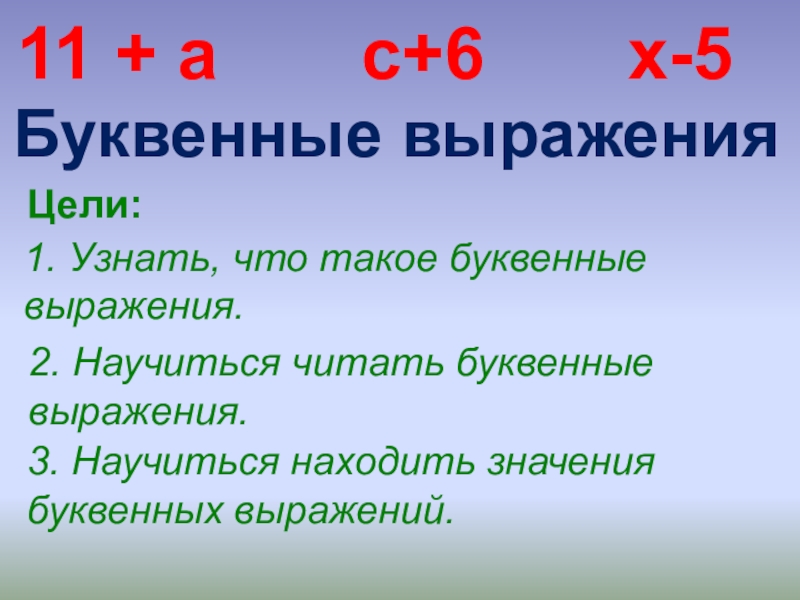 $11 + a$ $c+6$ $x-5$

Буквенные выражения

Цели:

1. Узнать, что такое буквенные выражения.

2. Научиться читать буквенные выражения.

3. Научиться находить значения буквенных выражений.